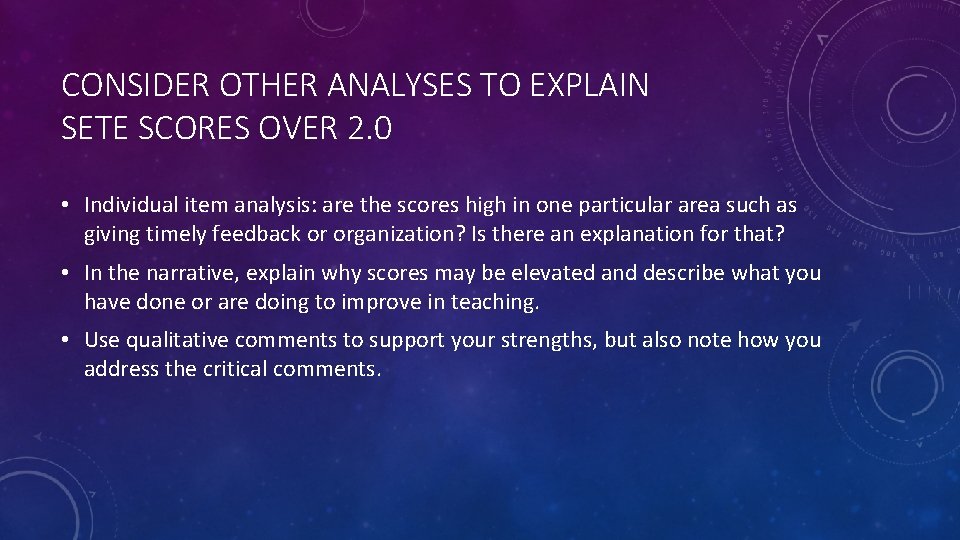 CONSIDER OTHER ANALYSES TO EXPLAIN SETE SCORES OVER 2.0

• Individual item analysis: are the scores high in one particular area such as giving timely feedback or organization? Is there an explanation for that?

• In the narrative, explain why scores may be elevated and describe what you have done or are doing to improve in teaching.

• Use qualitative comments to support your strengths, but also note how you address the critical comments.